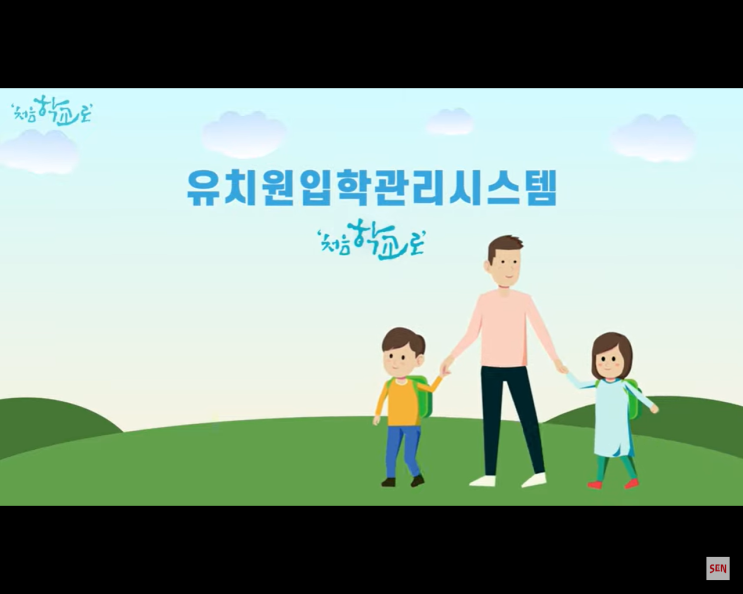 '처음학교로'

유치원입학관리시스템

'처음학교로'

SEN